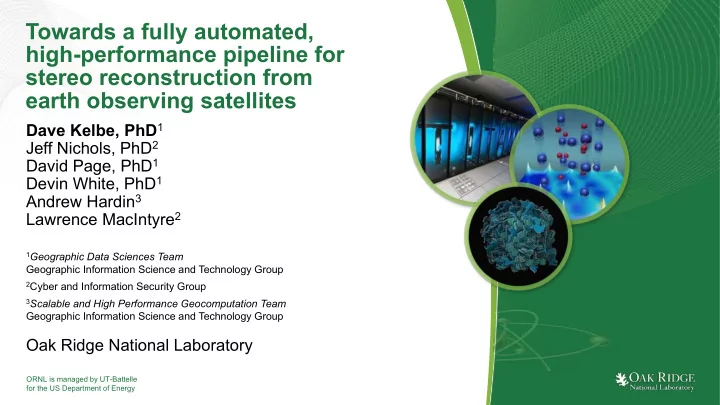 Towards a fully automated, high-performance pipeline for stereo reconstruction from earth observing satellites

Dave Kelbe, PhD$^1$
Jeff Nichols, PhD$^2$
David Page, PhD$^1$
Devin White, PhD$^1$
Andrew Hardin$^3$
Lawrence MacIntyre$^2$

$^1$Geographic Data Sciences Team
Geographic Information Science and Technology Group

$^2$Cyber and Information Security Group

$^3$Scalable and High Performance Geocomputation Team
Geographic Information Science and Technology Group

Oak Ridge National Laboratory

ORNL is managed by UT-Battelle for the US Department of Energy

OAK RIDGE
National Laboratory